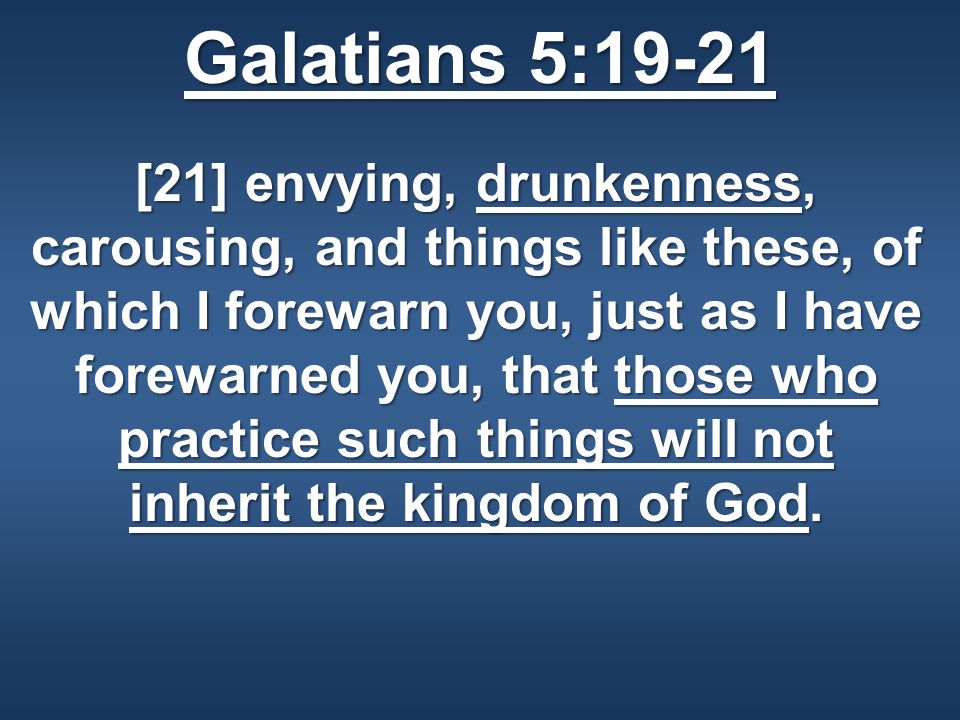 Galatians 5:19-21

[21] envying, drunkenness, carousing, and things like these, of which I forewarn you, just as I have forewarned you, that those who practice such things will not inherit the kingdom of God.